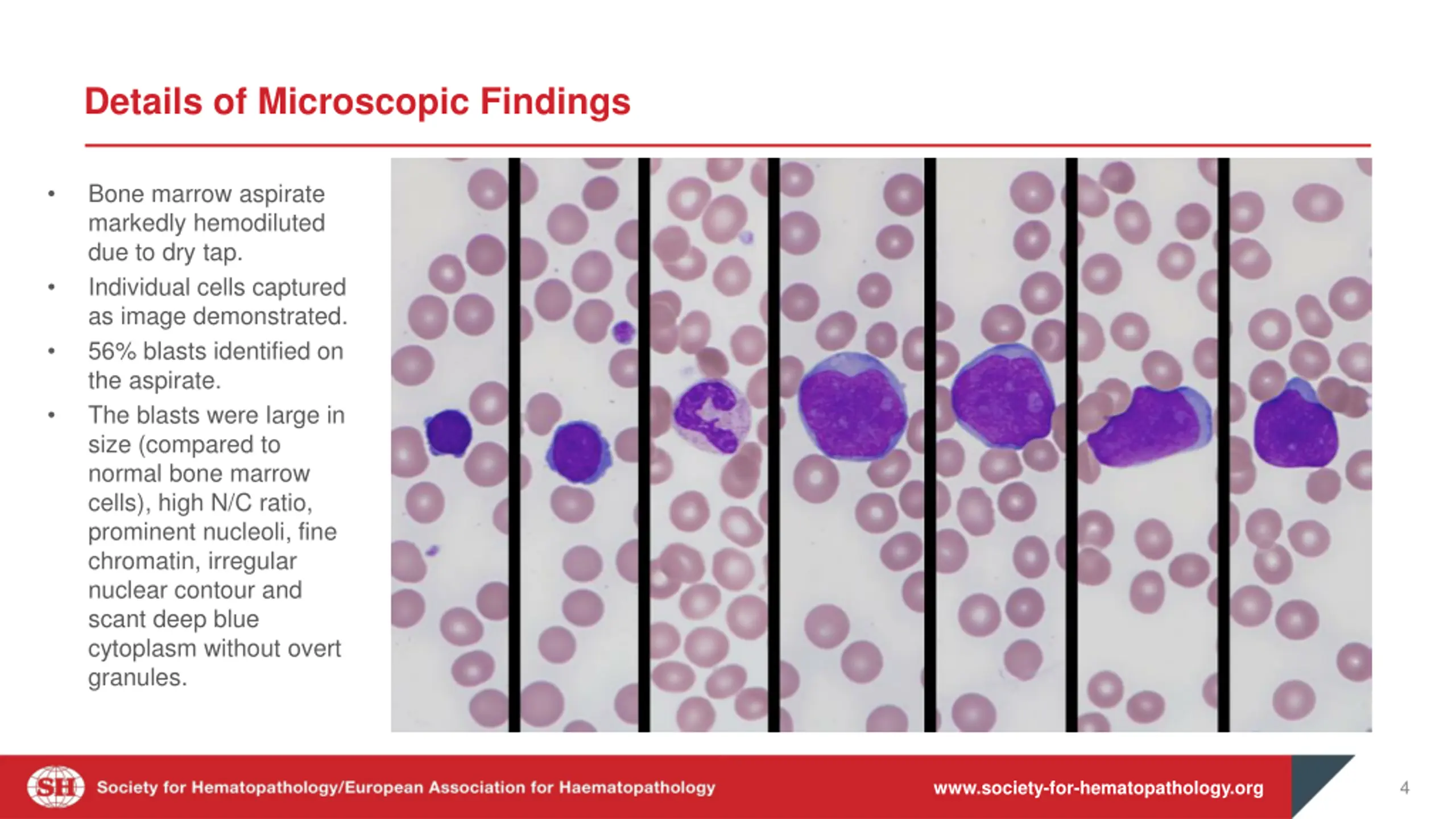 Details of Microscopic Findings

• Bone marrow aspirate markedly hemodiluted due to dry tap.
• Individual cells captured as image demonstrated.
• 56% blasts identified on the aspirate.
• The blasts were large in size (compared to normal bone marrow cells), high N/C ratio, prominent nucleoli, fine chromatin, irregular nuclear contour and scant deep blue cytoplasm without overt granules.

SH Society for Hematopathology/European Association for Haematopathology www.society-for-hematopathology.org 4